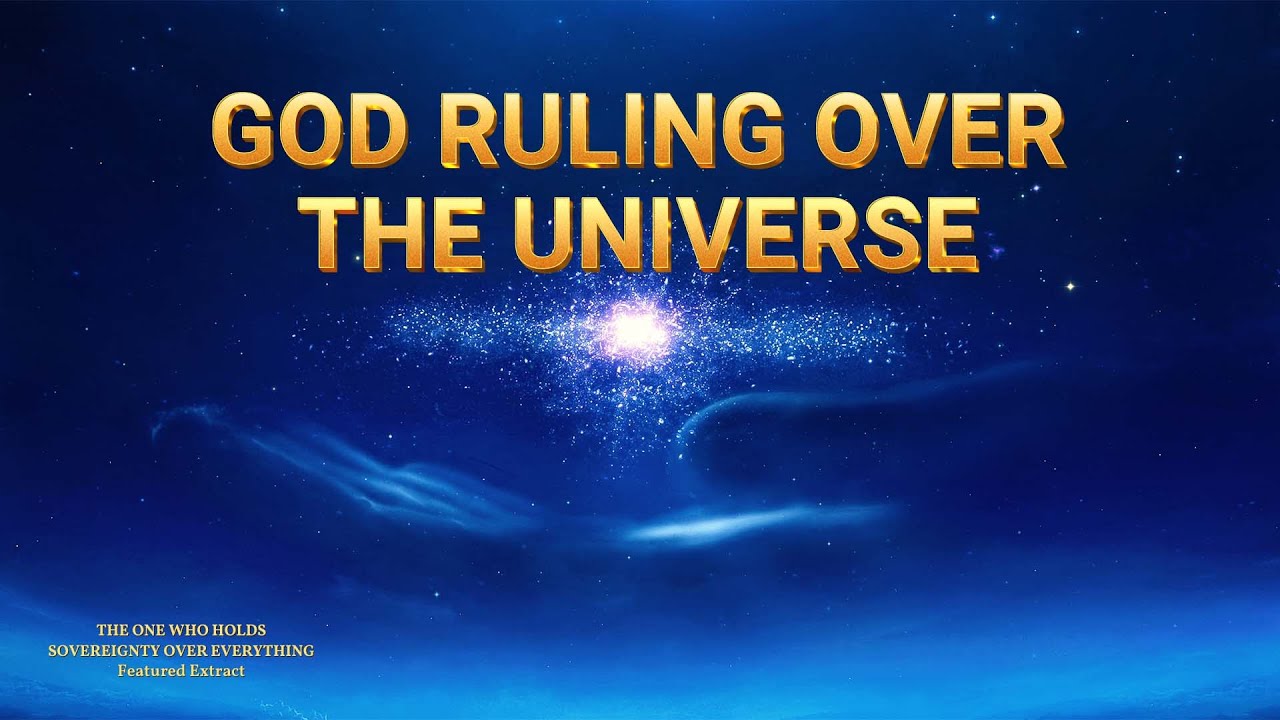 GOD RULING OVER THE UNIVERSE

THE ONE WHO HOLDS SOVEREIGNTY OVER EVERYTHING
Featured Extract